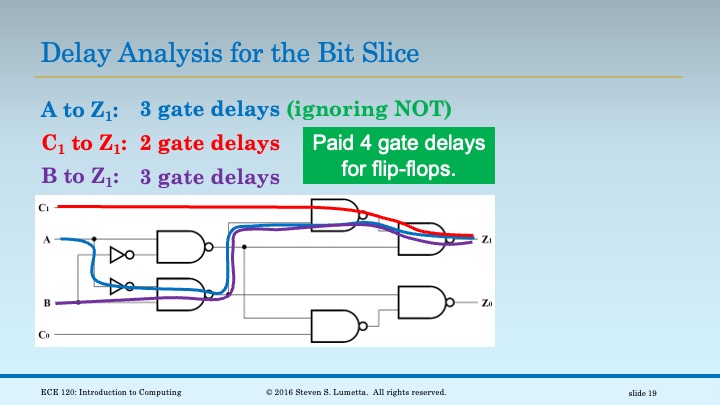 Delay Analysis for the Bit Slice

A to $Z_1$: 3 gate delays (ignoring NOT)

$C_1$ to $Z_1$: 2 gate delays

B to $Z_1$: 3 gate delays

Paid 4 gate delays for flip-flops.

$C_1$

A

B

$C_0$

$Z_1$

$Z_0$

ECE 120: Introduction to Computing

© 2016 Steven S. Lumetta. All rights reserved.

slide 19